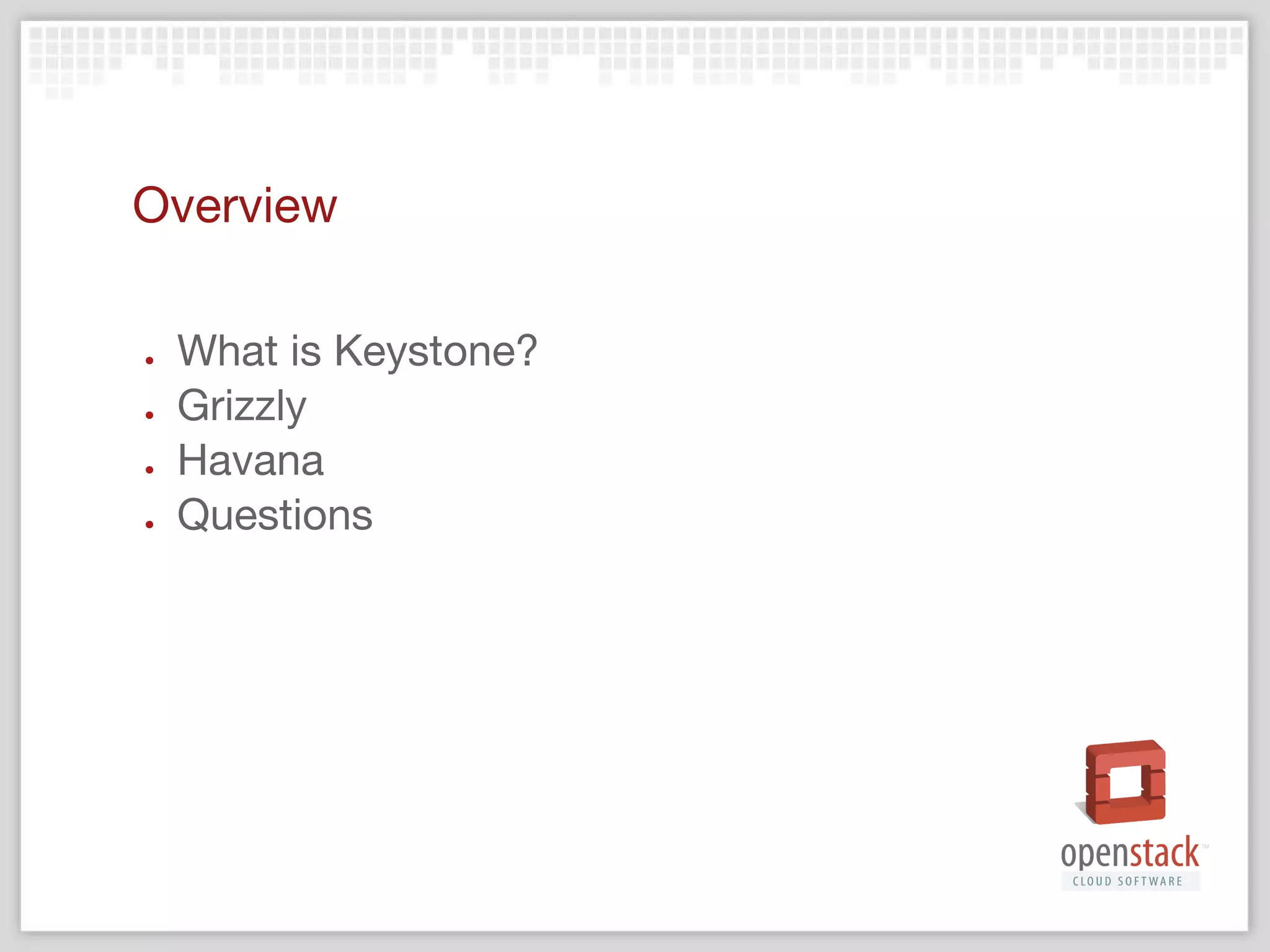 Overview

- What is Keystone?
- Grizzly
- Havana
- Questions

openstack™
CLOUD SOFTWARE